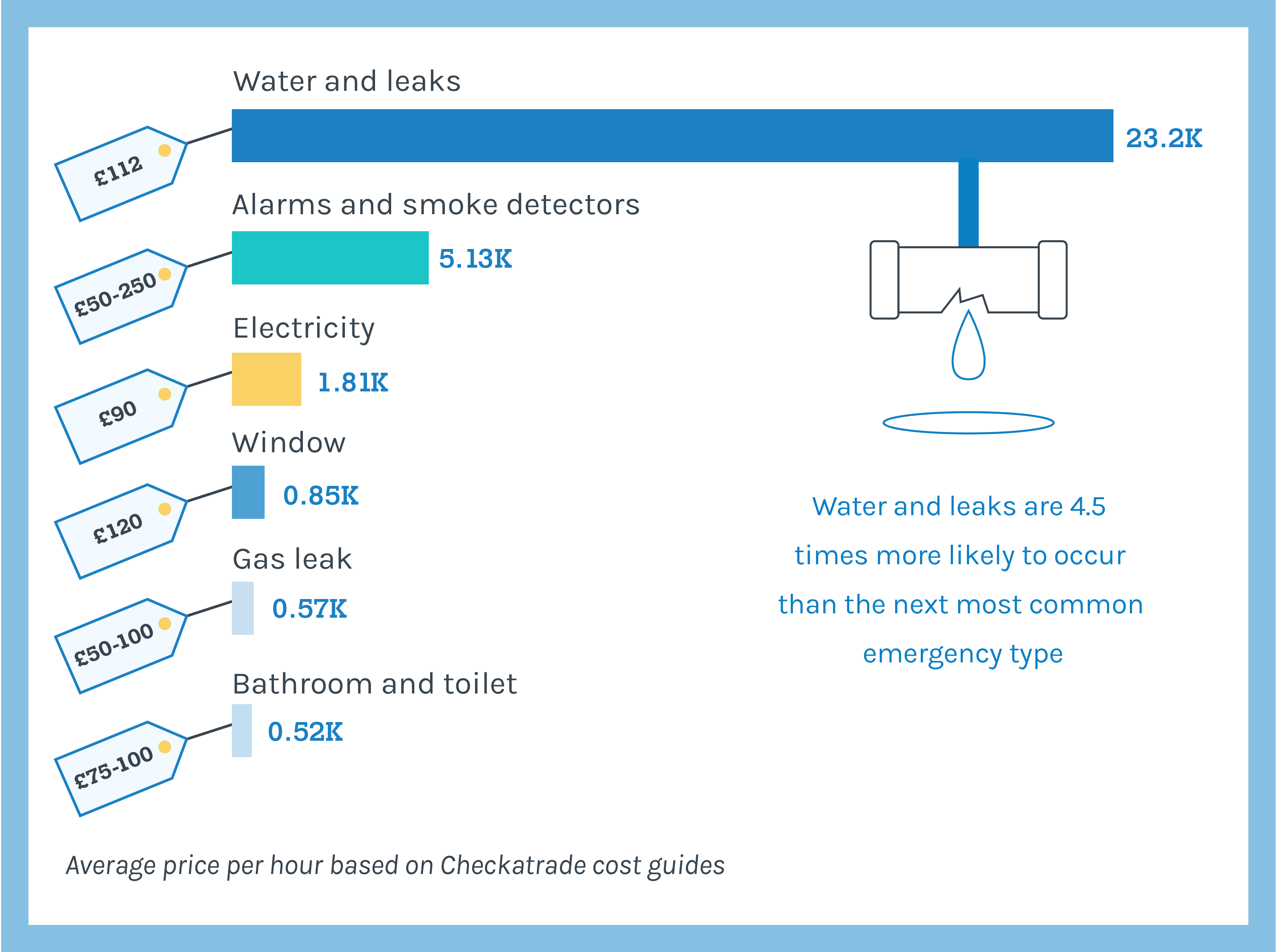 Water and leaks

£112

23.2K

Alarms and smoke detectors

£50-250

5.13K

Electricity

£90

1.81K

Window

£120

0.85K

Gas leak

£50-100

0.57K

Bathroom and toilet

£75-100

0.52K

Water and leaks are 4.5 times more likely to occur than the next most common emergency type

Average price per hour based on Checkatrade cost guides